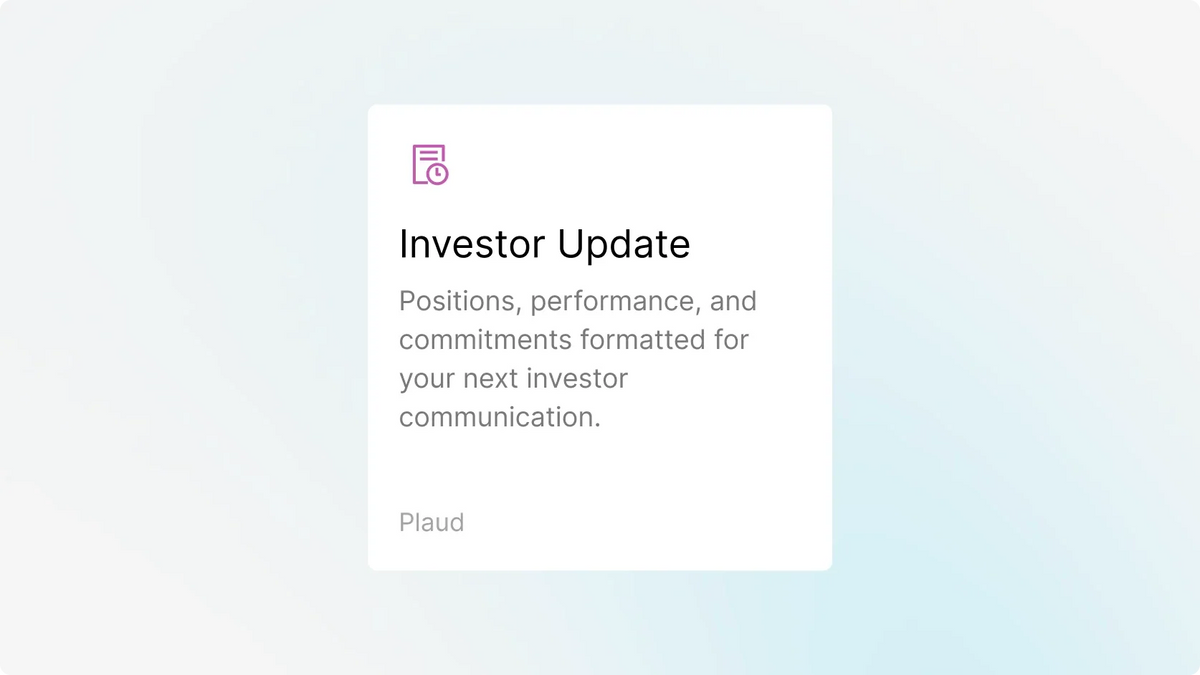 Investor Update

Positions, performance, and commitments formatted for your next investor communication.

Plaud